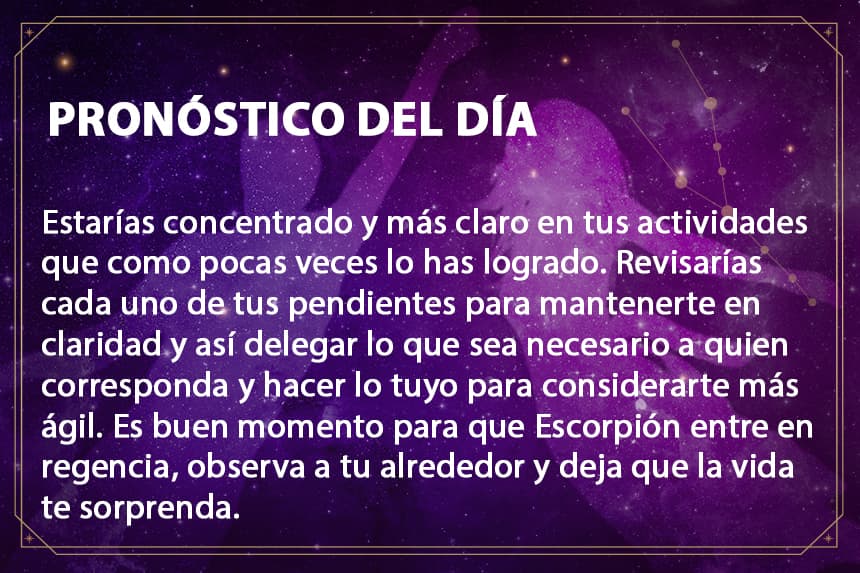 PRONÓSTICO DEL DÍA

Estarías concentrado y más claro en tus actividades que como pocas veces lo has logrado. Revisarías cada uno de tus pendientes para mantenerte en claridad y así delegar lo que sea necesario a quien corresponda y hacer lo tuyo para considerarte más ágil. Es buen momento para que Escorpión entre en regencia, observa a tu alrededor y deja que la vida te sorprenda.